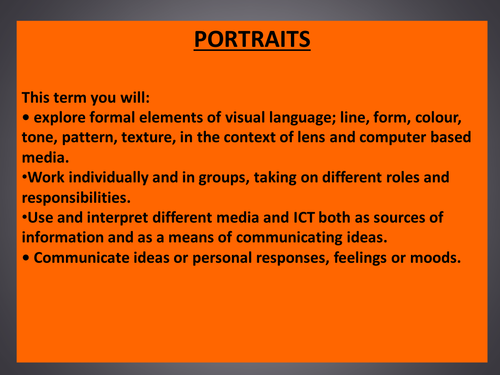 PORTRAITS

This term you will:
• explore formal elements of visual language; line, form, colour, tone, pattern, texture, in the context of lens and computer based media.
•Work individually and in groups, taking on different roles and responsibilities.
•Use and interpret different media and ICT both as sources of information and as a means of communicating ideas.
• Communicate ideas or personal responses, feelings or moods.